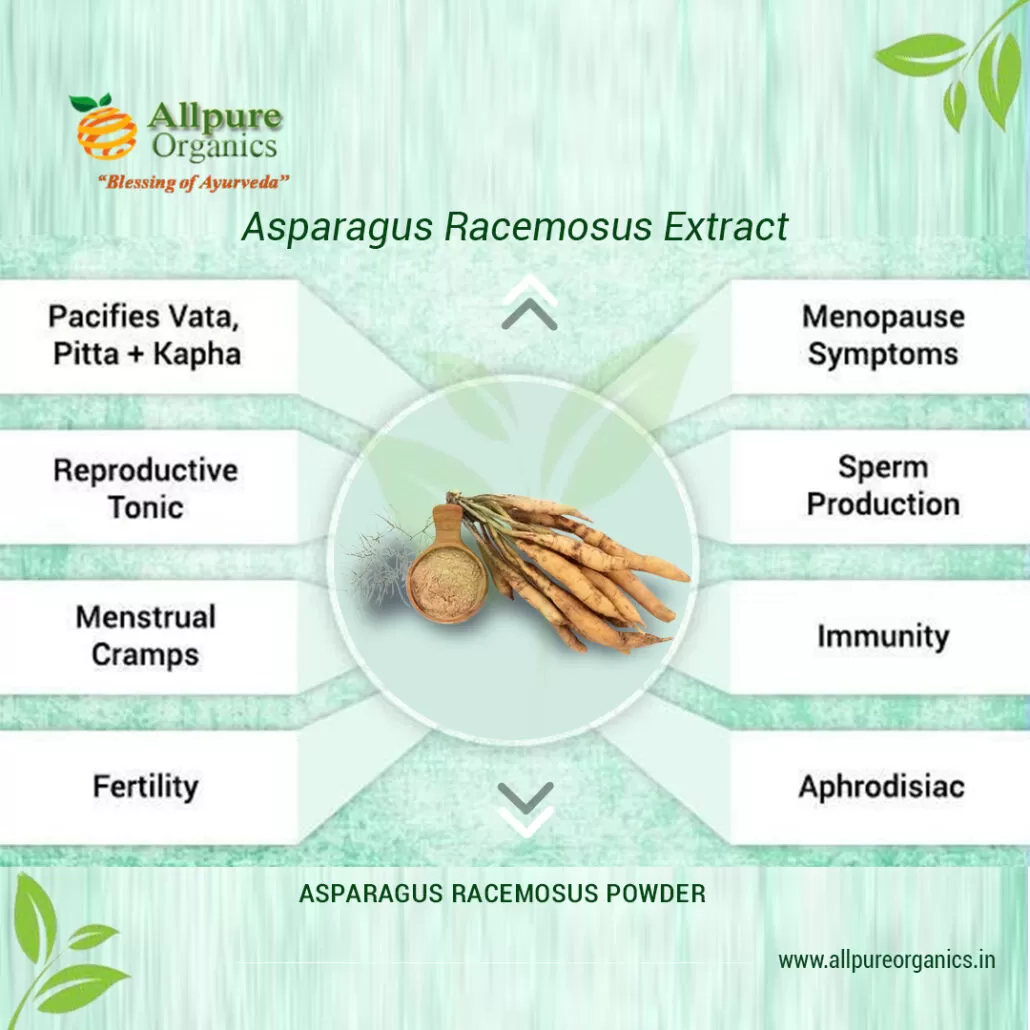 Allpure Organics
"Blessing of Ayurveda"

Asparagus Racemosus Extract

Pacifies Vata, Pitta + Kapha

Reproductive Tonic

Menstrual Cramps

Fertility

Menopause Symptoms

Sperm Production

Immunity

Aphrodisiac

ASPARAGUS RACEMOSUS POWDER

www.allpureorganics.in